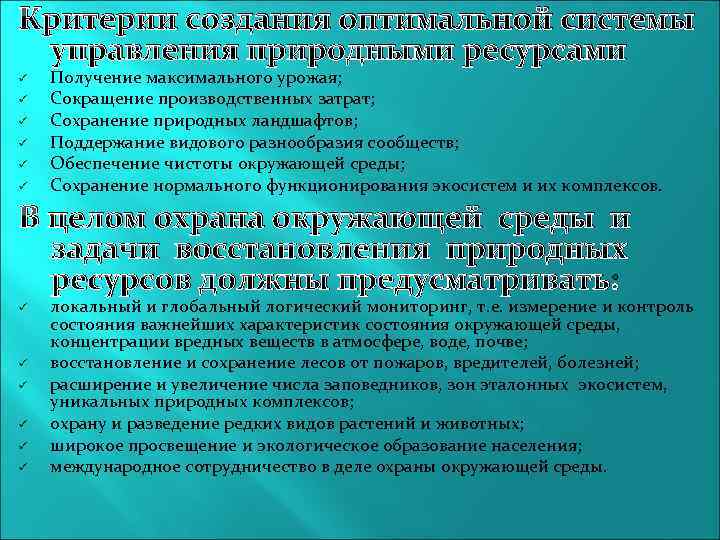 Критерии создания оптимальной системы управления природными ресурсами

✓ Получение максимального урожая;
✓ Сокращение производственных затрат;
✓ Сохранение природных ландшафтов;
✓ Поддержание видового разнообразия сообществ;
✓ Обеспечение чистоты окружающей среды;
✓ Сохранение нормального функционирования экосистем и их комплексов.

В целом охрана окружающей среды и задачи восстановления природных ресурсов должны предусматривать:

✓ локальный и глобальный логический мониторинг, т.е. измерение и контроль состояния важнейших характеристик состояния окружающей среды, концентрации вредных веществ в атмосфере, воде, почве;
✓ восстановление и сохранение лесов от пожаров, вредителей, болезней;
✓ расширение и увеличение числа заповедников, зон эталонных экосистем, уникальных природных комплексов;
✓ охрану и разведение редких видов растений и животных;
✓ широкое просвещение и экологическое образование населения;
✓ международное сотрудничество в деле охраны окружающей среды.